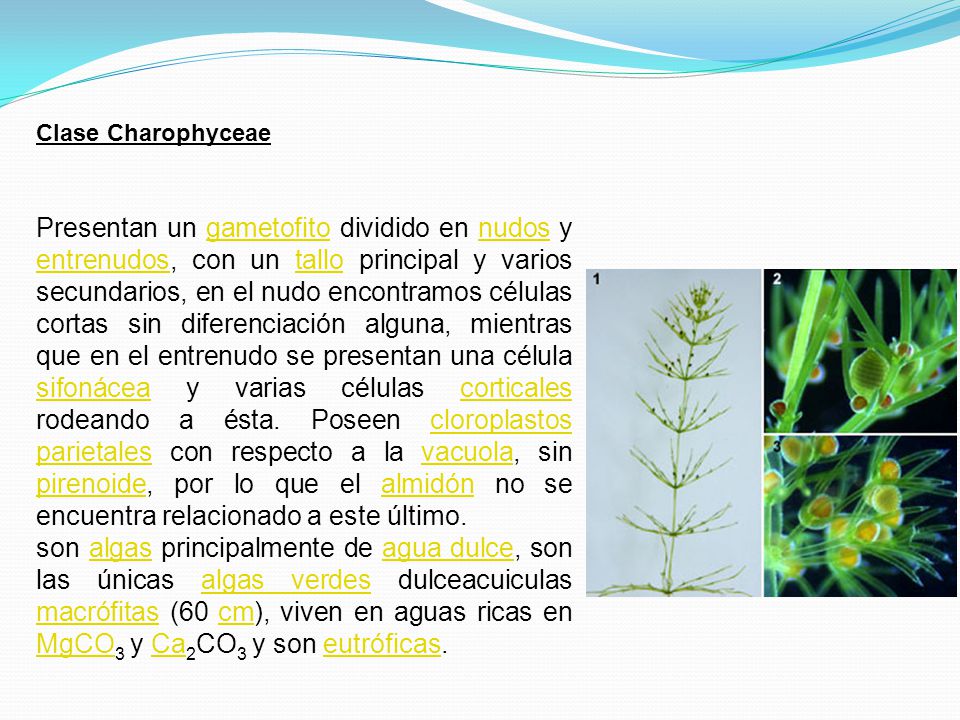 Clase Charophyceae

Presentan un gametofito dividido en nudos y entrenudos, con un tallo principal y varios secundarios, en el nudo encontramos células cortas sin diferenciación alguna, mientras que en el entrenudo se presentan una célula sifonácea y varias células corticales rodeando a ésta. Poseen cloroplastos parietales con respecto a la vacuola, sin pirenoide, por lo que el almidón no se encuentra relacionado a este último.
son algas principalmente de agua dulce, son las únicas algas verdes dulceacuiculas macrófitas (60 cm), viven en aguas ricas en $MgCO_3$ y $Ca_2CO_3$ y son eutróficas.

1

2

3